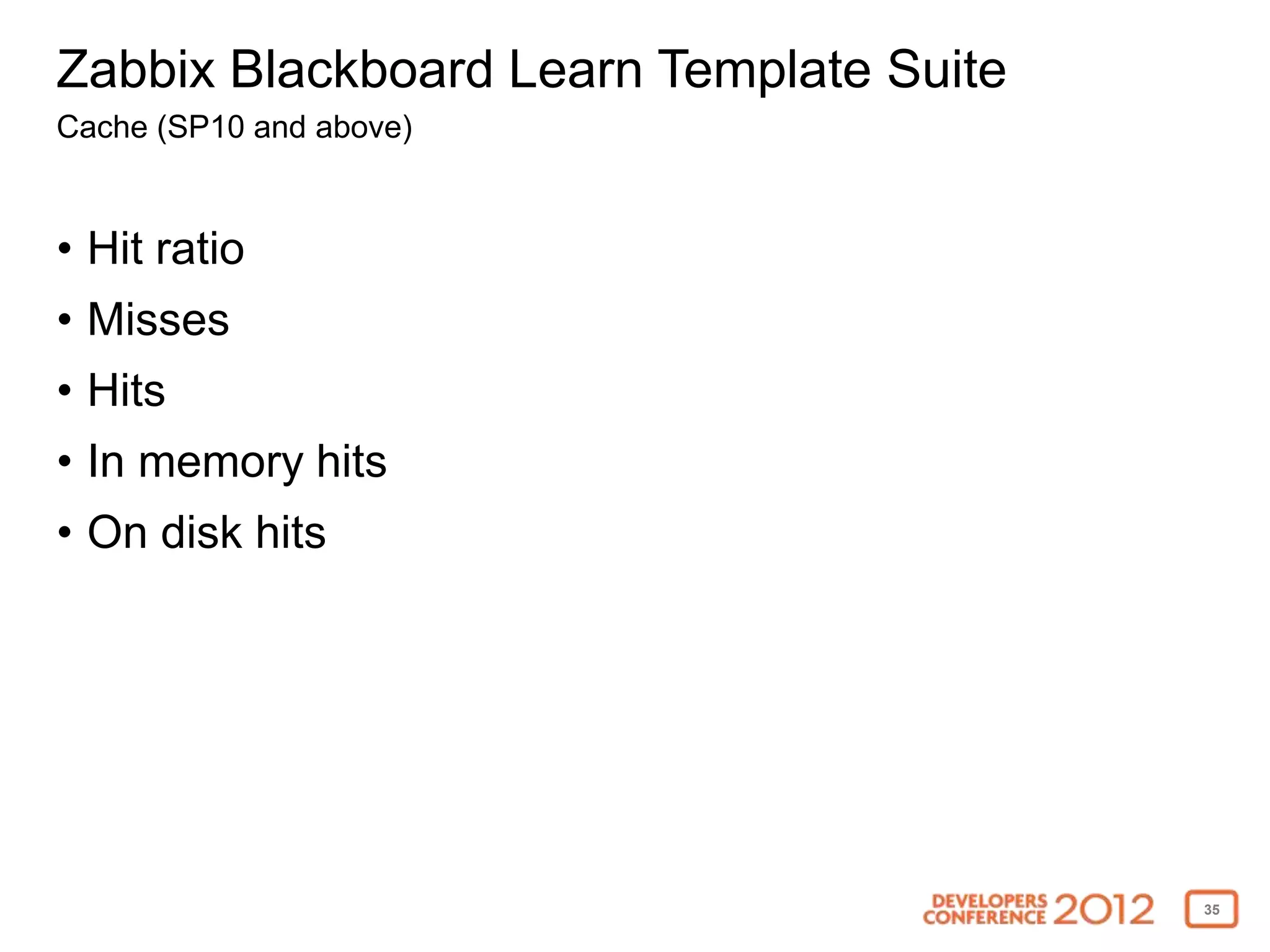 Zabbix Blackboard Learn Template Suite
Cache (SP10 and above)

• Hit ratio
• Misses
• Hits
• In memory hits
• On disk hits

DEVELOPERS CONFERENCE 2012

35